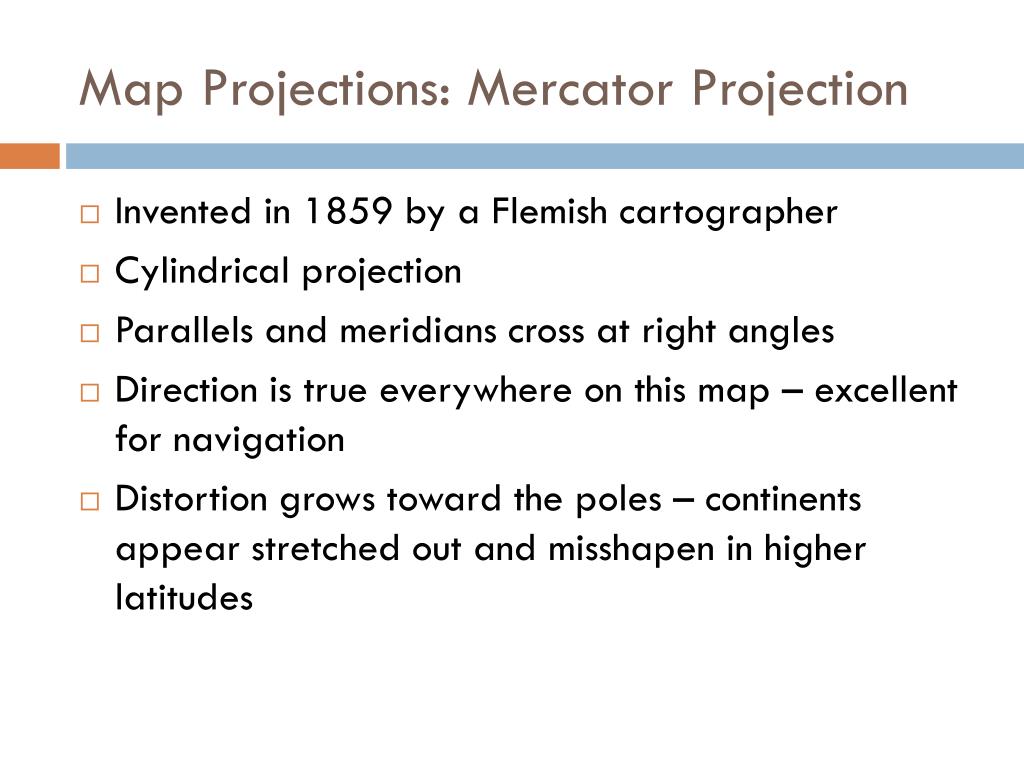 Map Projections: Mercator Projection

□ Invented in 1859 by a Flemish cartographer
□ Cylindrical projection
□ Parallels and meridians cross at right angles
□ Direction is true everywhere on this map – excellent for navigation
□ Distortion grows toward the poles – continents appear stretched out and misshapen in higher latitudes